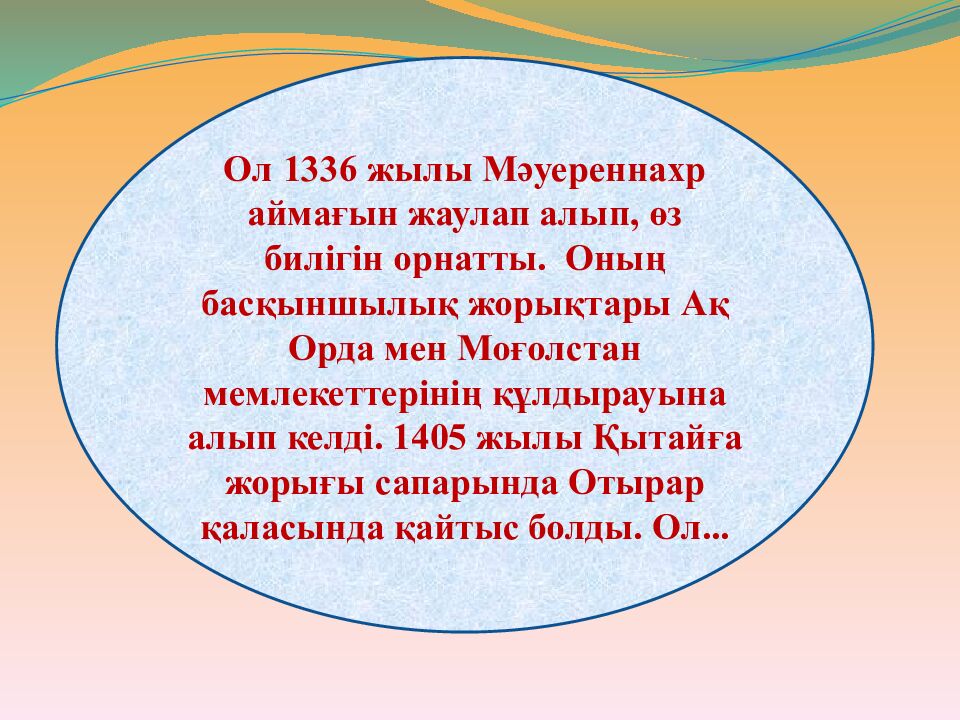 Ол 1336 жылы Мәуереннахр аймағын жаулап алып, өз билігін орнатты. Оның басқыншылық жорықтары Ақ Орда мен Моғолстан мемлекеттерінің құлдырауына алып келді. 1405 жылы Қытайға жорығы сапарында Отырар қаласында қайтыс болды. Ол...